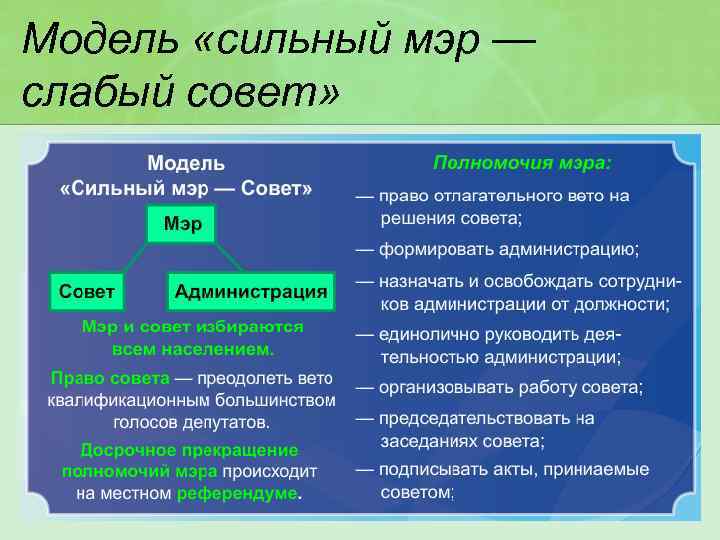 Модель «сильный мэр — слабый совет»

Модель «Сильный мэр — Совет»

Мэр

Совет

Администрация

Мэр и совет избираются всем населением.

Право совета — преодолеть вето квалификационным большинством голосов депутатов.

Досрочное прекращение полномочий мэра происходит на местном референдуме.

Полномочия мэра:

— право отлагательного вето на решения совета;

— формировать администрацию;

— назначать и освобождать сотрудников администрации от должности;

— единолично руководить деятельностью администрации;

— организовывать работу совета;

— председательствовать на заседаниях совета;

— подписывать акты, приниаемые советом;